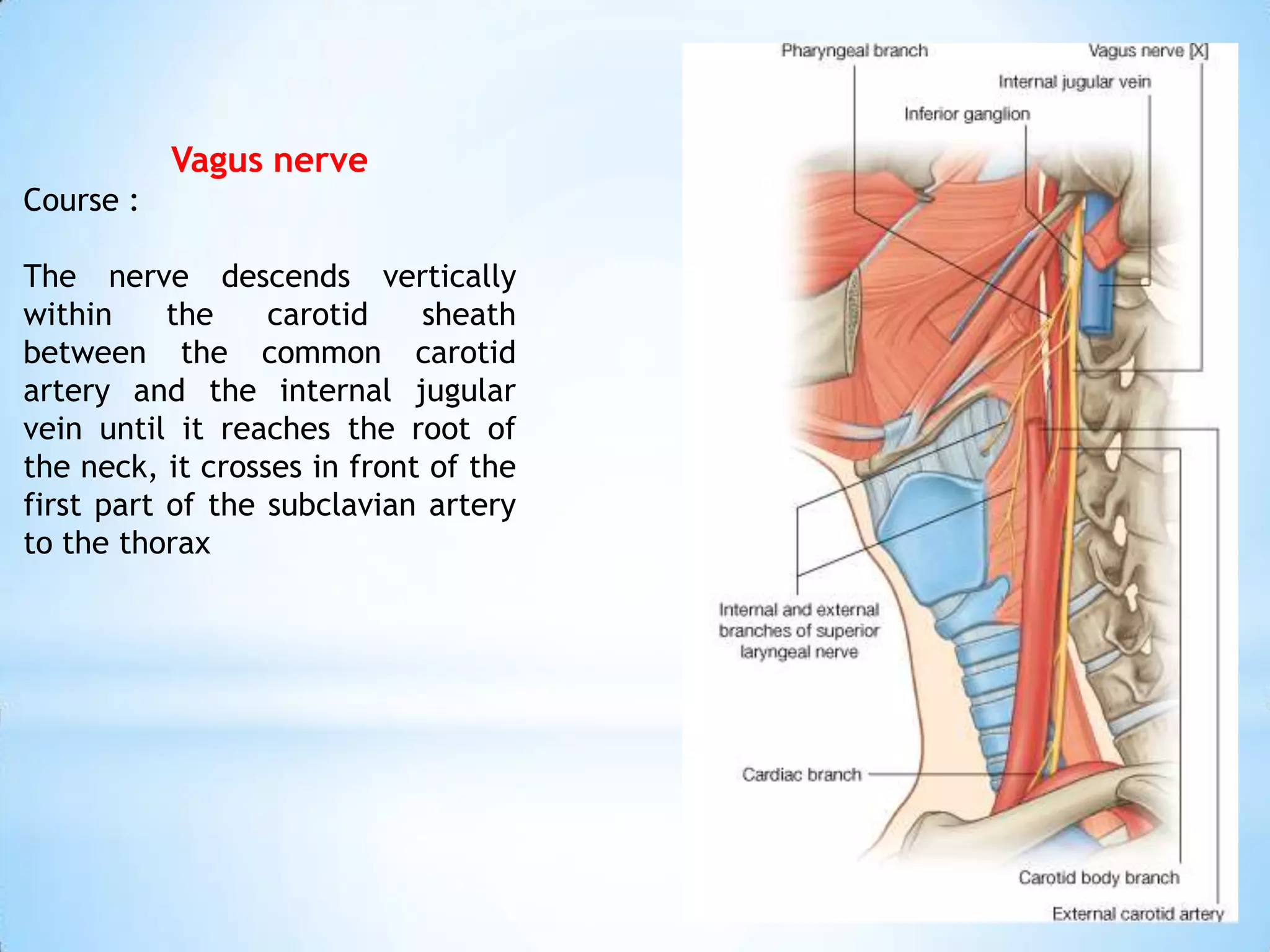 Vagus nerve

Course :

The nerve descends vertically within the carotid sheath between the common carotid artery and the internal jugular vein until it reaches the root of the neck, it crosses in front of the first part of the subclavian artery to the thorax

Pharyngeal branch

Vagus nerve [X]

Internal jugular vein

Inferior ganglion

Internal and external branches of superior laryngeal nerve

Cardiac branch

Carotid body branch

External carotid artery